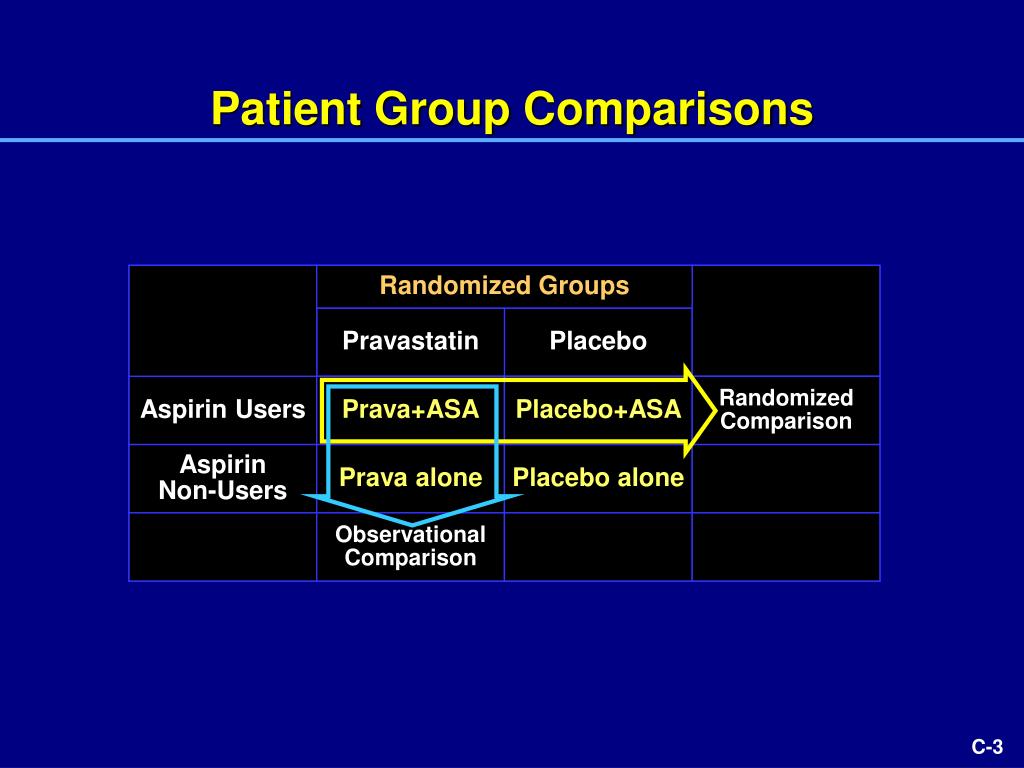 Patient Group Comparisons

| | Randomized Groups | | |
|---|---|---|---|
| | Pravastatin | Placebo | |
| Aspirin Users | Prava+ASA | Placebo+ASA | Randomized Comparison |
| Aspirin Non-Users | Prava alone | Placebo alone | |
| | Observational Comparison | | |

C-3